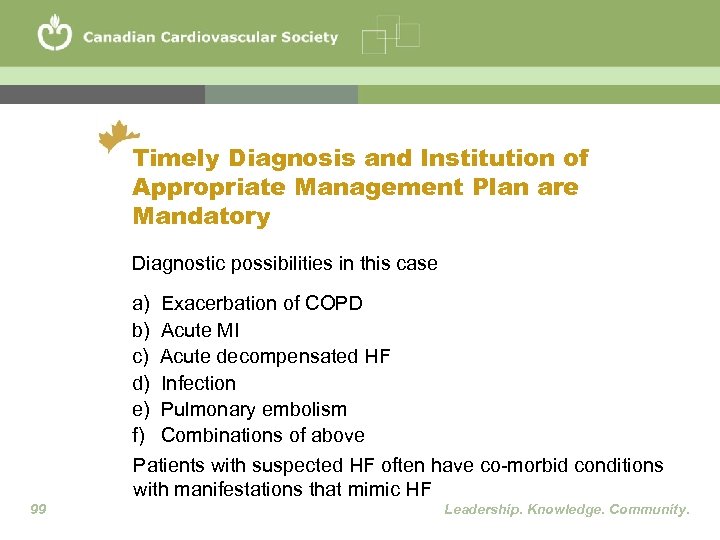 Canadian Cardiovascular Society

Timely Diagnosis and Institution of Appropriate Management Plan are Mandatory

Diagnostic possibilities in this case

a) Exacerbation of COPD
b) Acute MI
c) Acute decompensated HF
d) Infection
e) Pulmonary embolism
f) Combinations of above

Patients with suspected HF often have co-morbid conditions with manifestations that mimic HF

99

Leadership. Knowledge. Community.